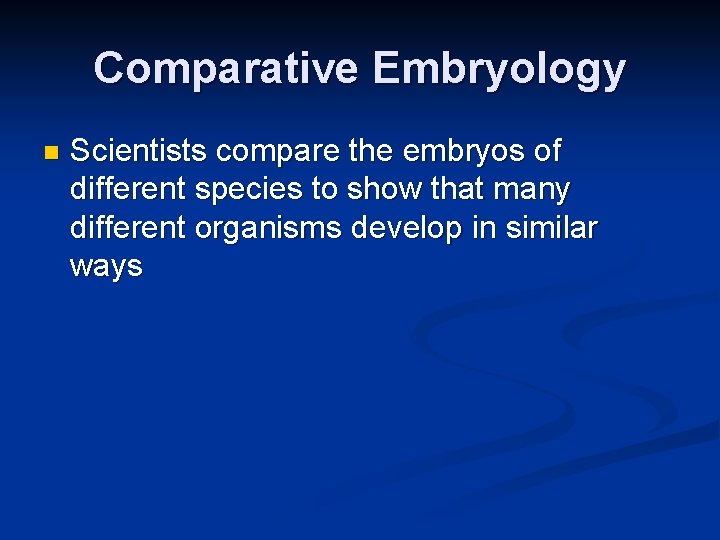 Comparative Embryology

Scientists compare the embryos of different species to show that many different organisms develop in similar ways